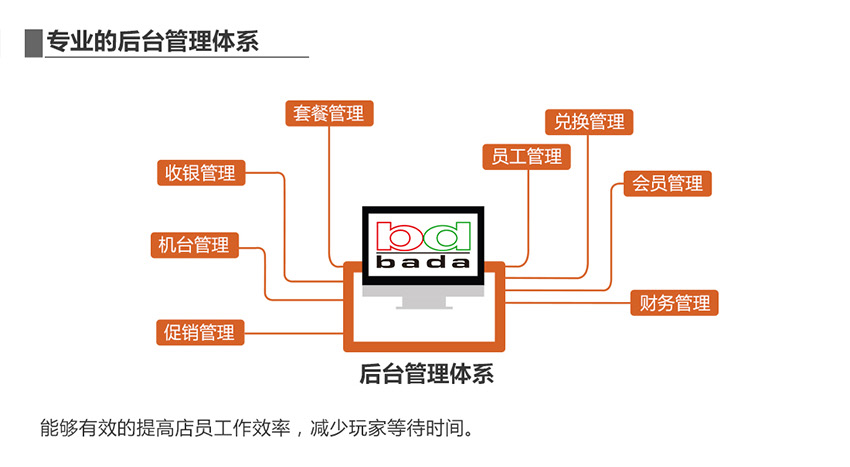 专业的后台管理体系

套餐管理

兑换管理

员工管理

收银管理

会员管理

机台管理

bd
bada

财务管理

促销管理

后台管理体系

能够有效的提高店员工作效率，减少玩家等待时间。